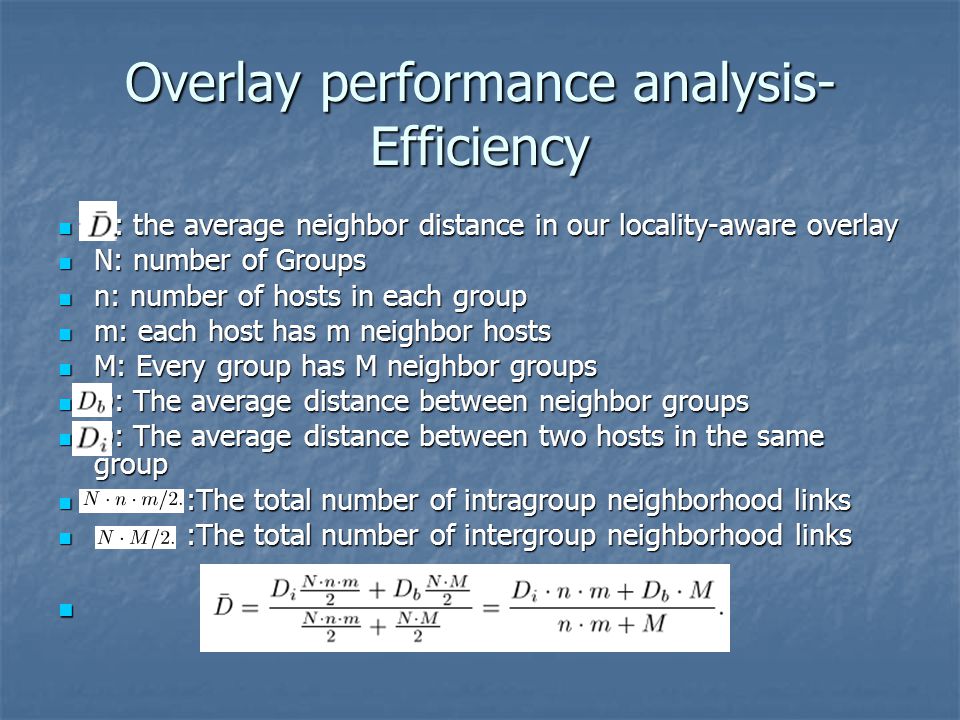 Overlay performance analysis-Efficiency

$\bar{D}$: the average neighbor distance in our locality-aware overlay
N: number of Groups
n: number of hosts in each group
m: each host has m neighbor hosts
M: Every group has M neighbor groups
$D_b$: The average distance between neighbor groups
$D_i$: The average distance between two hosts in the same group
$N \cdot n \cdot m/2.$ :The total number of intragroup neighborhood links
$N \cdot M/2.$ :The total number of intergroup neighborhood links

$\bar{D} = \frac{D_i \frac{N \cdot n \cdot m}{2} + D_b \frac{N \cdot M}{2}}{\frac{N \cdot n \cdot m}{2} + \frac{N \cdot M}{2}} = \frac{D_i \cdot n \cdot m + D_b \cdot M}{n \cdot m + M}.$